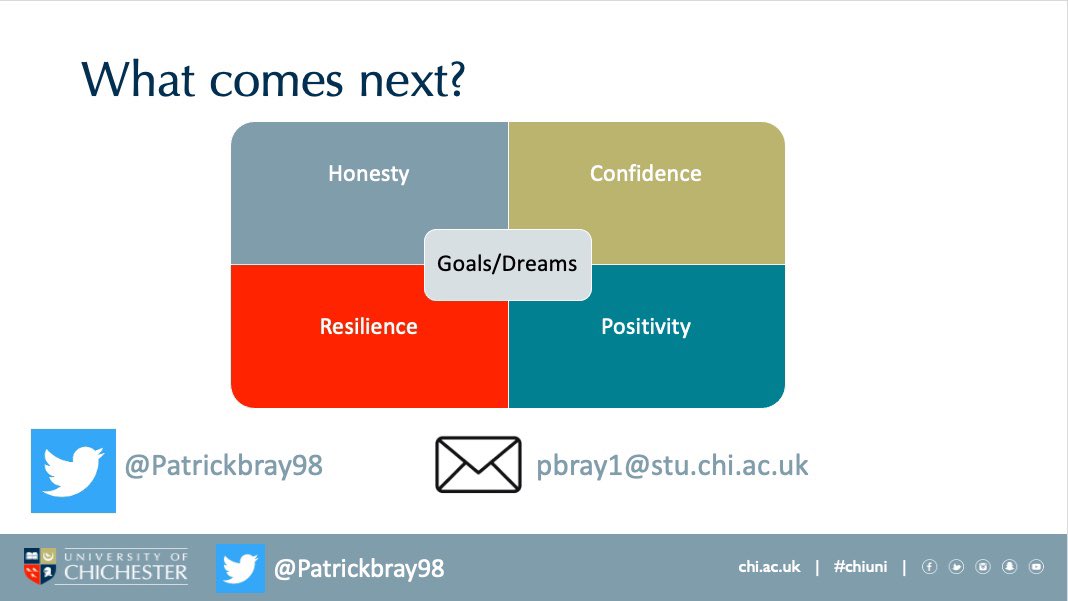 What comes next?

Honesty

Confidence

Goals/Dreams

Resilience

Positivity

@Patrickbray98

pbray1@stu.chi.ac.uk

UNIVERSITY OF CHICHESTER

@Patrickbray98

chi.ac.uk | #chiuni |